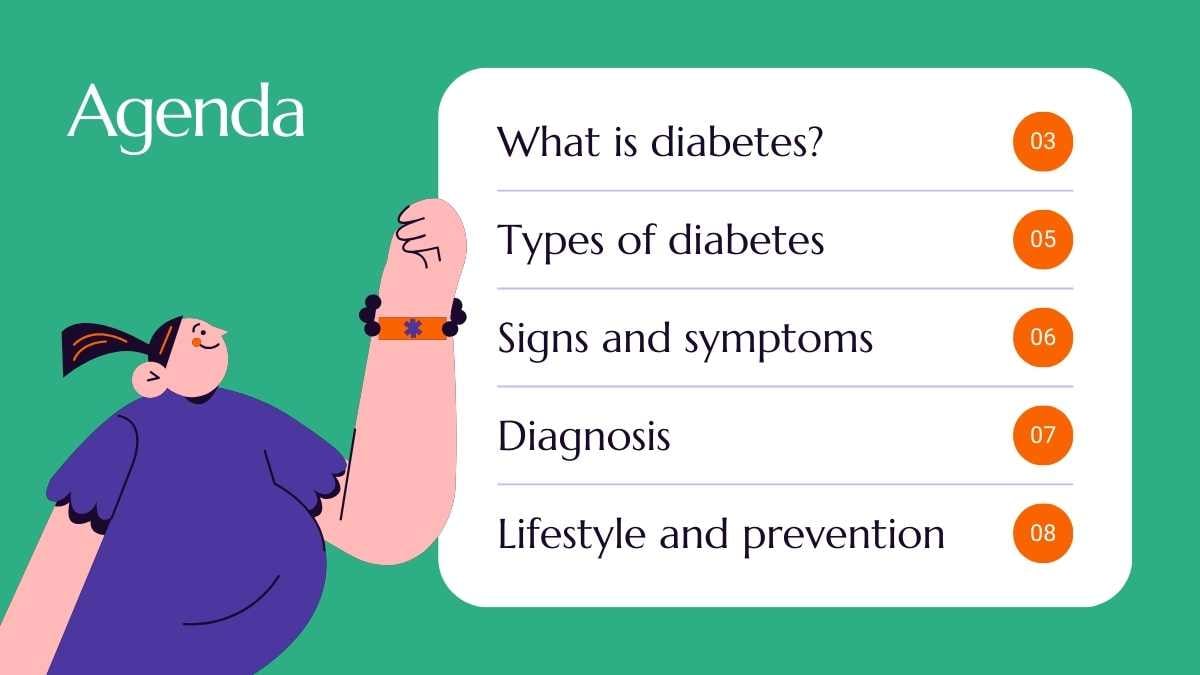 Agenda

What is diabetes? 03

Types of diabetes 05

Signs and symptoms 06

Diagnosis 07

Lifestyle and prevention 08